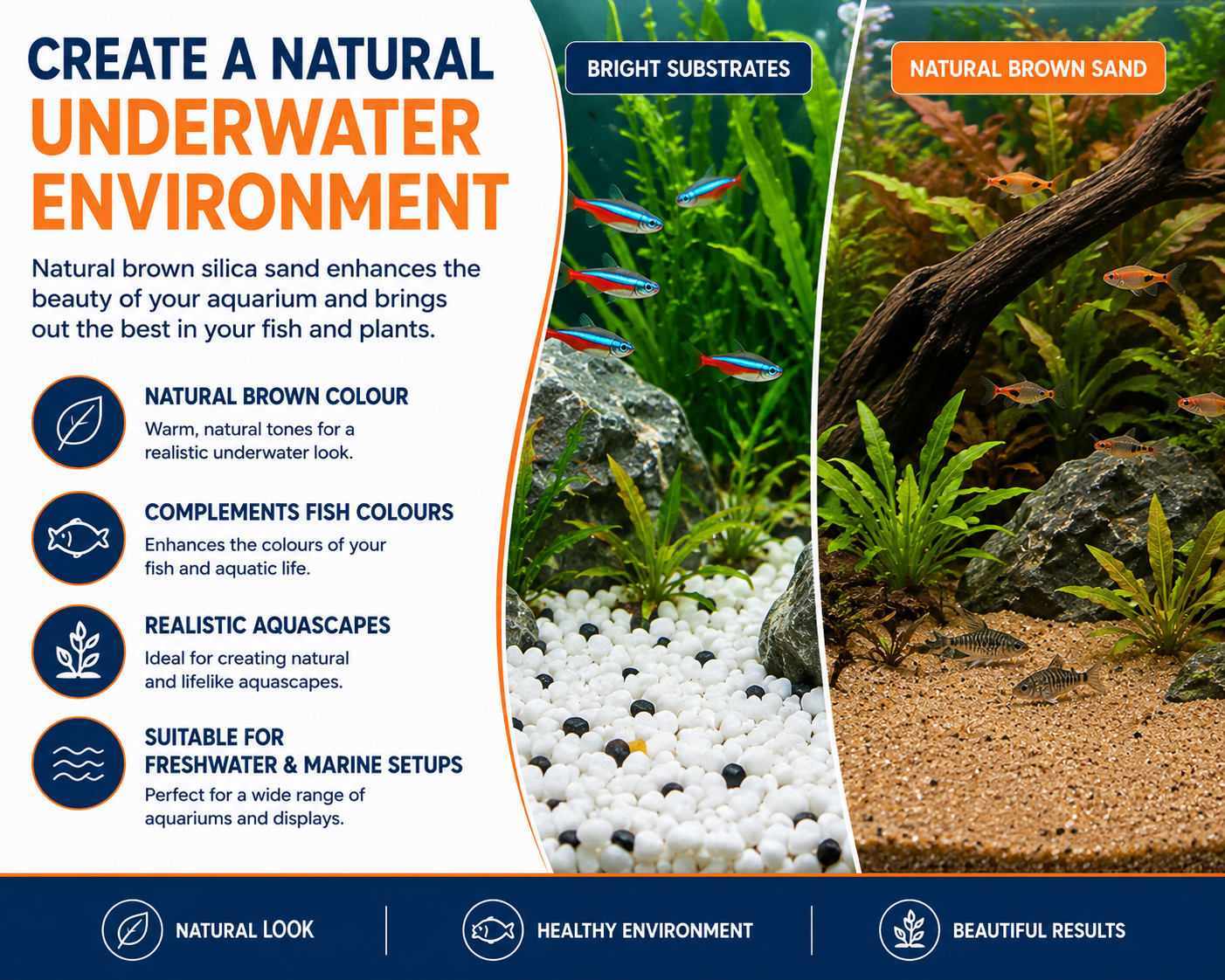 CREATE A NATURAL UNDERWATER ENVIRONMENT

Natural brown silica sand enhances the beauty of your aquarium and brings out the best in your fish and plants.

NATURAL BROWN COLOUR
Warm, natural tones for a realistic underwater look.

COMPLEMENTS FISH COLOURS
Enhances the colours of your fish and aquatic life.

REALISTIC AQUASCAPES
Ideal for creating natural and lifelike aquascapes.

SUITABLE FOR FRESHWATER & MARINE SETUPS
Perfect for a wide range of aquariums and displays.

BRIGHT SUBSTRATES

NATURAL BROWN SAND

NATURAL LOOK

HEALTHY ENVIRONMENT

BEAUTIFUL RESULTS